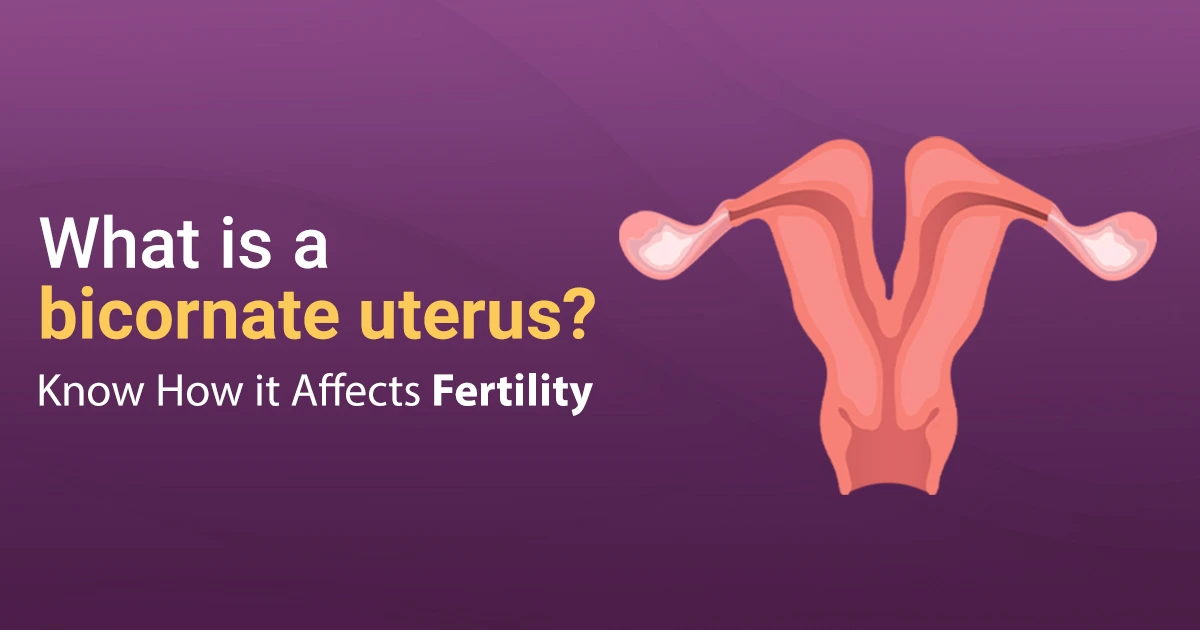 What is a bicornate uterus?

Know How it Affects Fertility